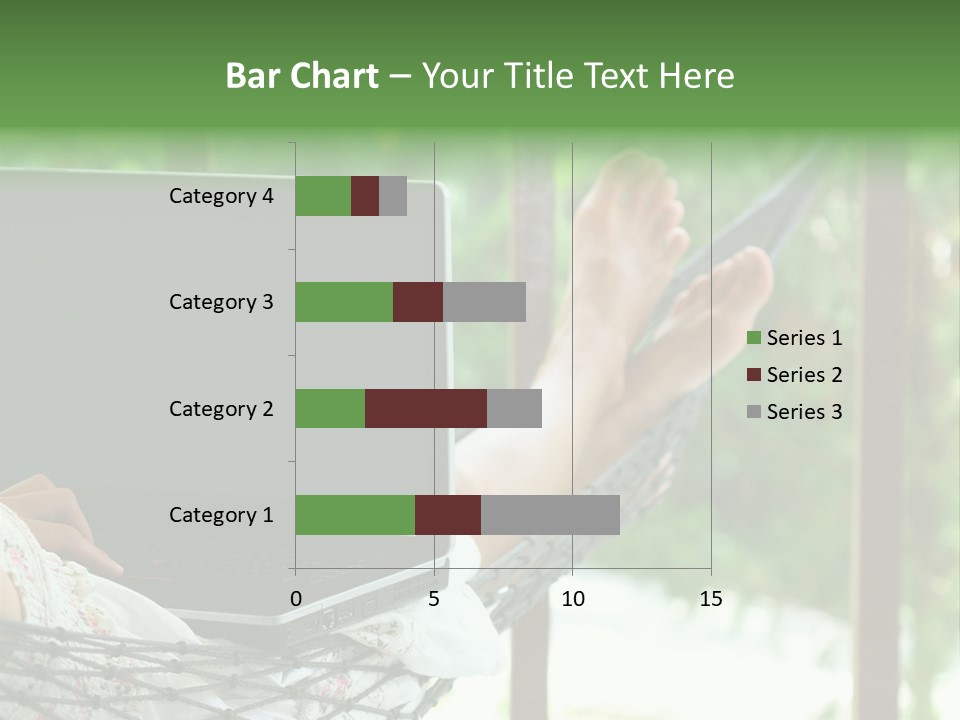 Bar Chart – Your Title Text Here

Category 4
Category 3
Category 2
Category 1

0
5
10
15

Series 1
Series 2
Series 3